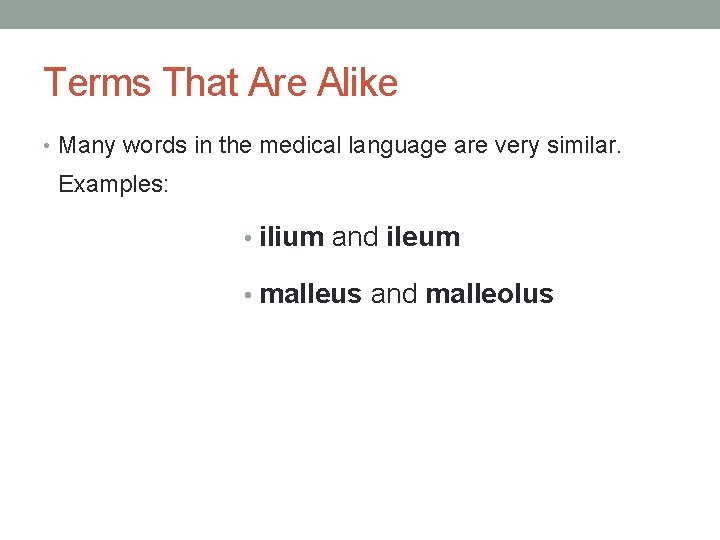 Terms That Are Alike

• Many words in the medical language are very similar. Examples:

• ilium and ileum

• malleus and malleolus